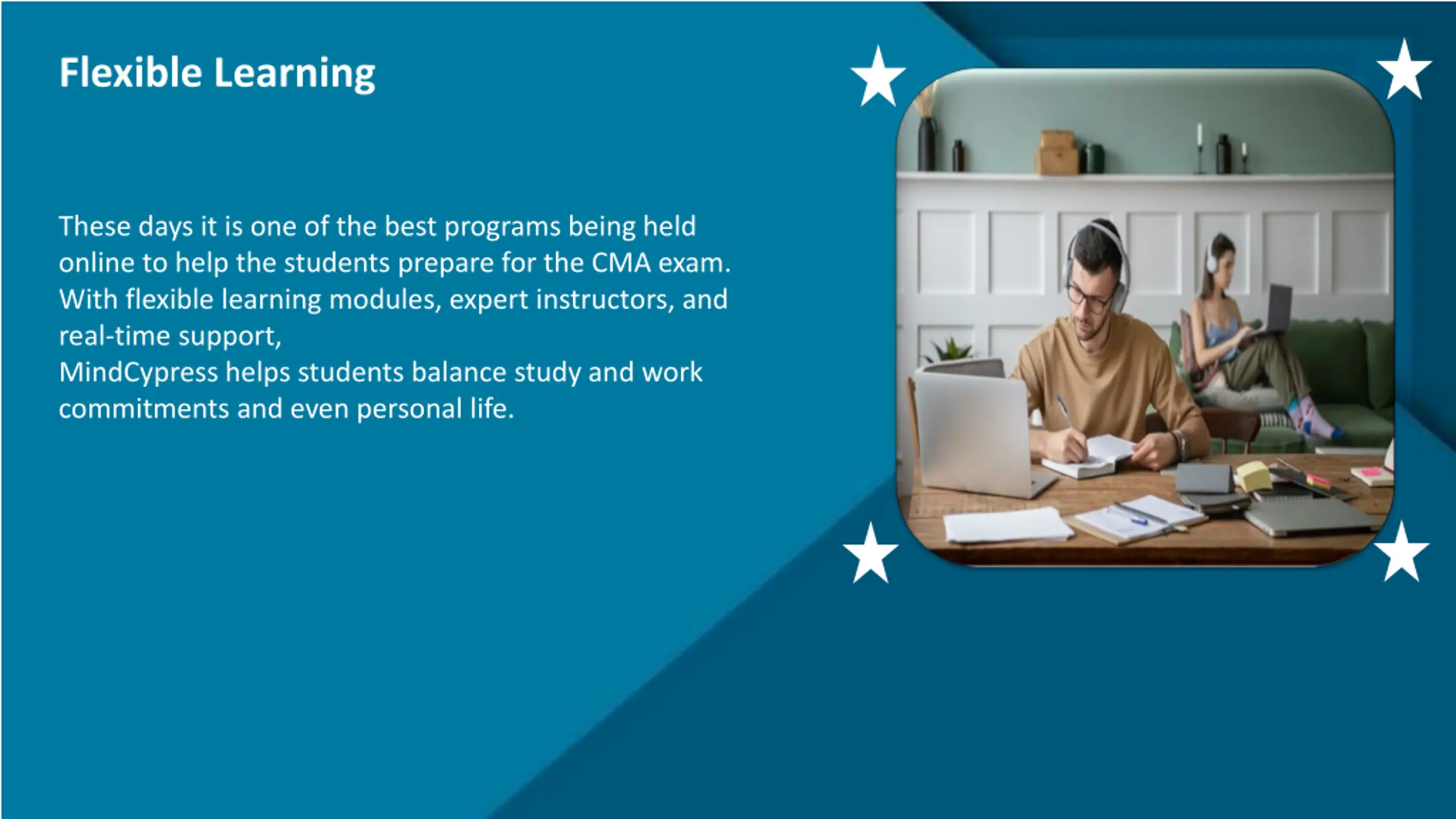 Flexible Learning

These days it is one of the best programs being held online to help the students prepare for the CMA exam. With flexible learning modules, expert instructors, and real-time support,
MindCypress helps students balance study and work commitments and even personal life.